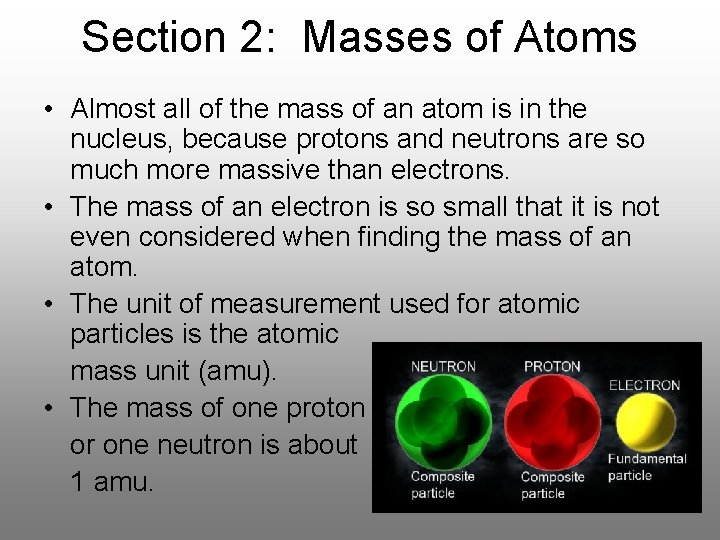 Section 2: Masses of Atoms

• Almost all of the mass of an atom is in the nucleus, because protons and neutrons are so much more massive than electrons.
• The mass of an electron is so small that it is not even considered when finding the mass of an atom.
• The unit of measurement used for atomic particles is the atomic mass unit (amu).
• The mass of one proton or one neutron is about 1 amu.

NEUTRON
Composite particle

PROTON
Composite particle

ELECTRON
Fundamental particle